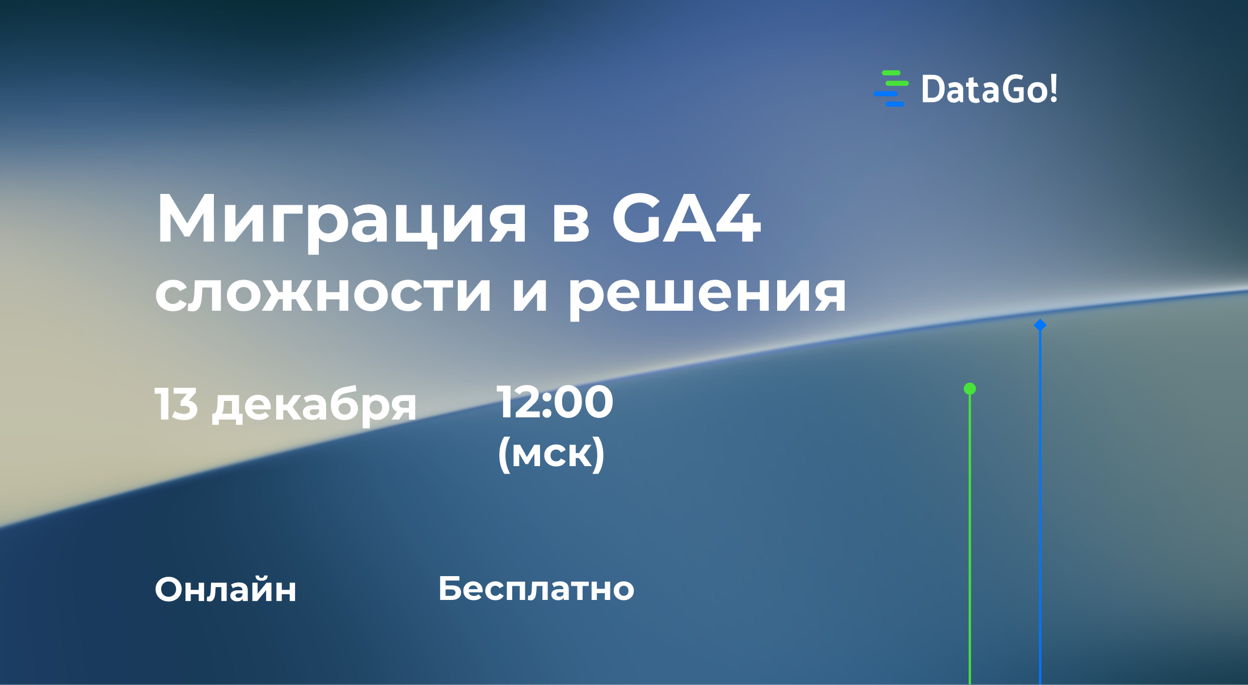 DataGo!

Миграция в GA4
сложности и решения

13 декабря

12:00
(мск)

Онлайн

Бесплатно